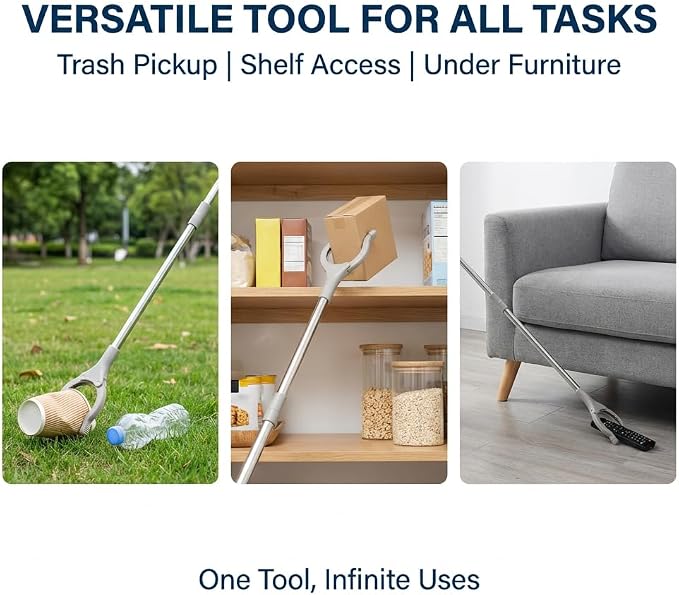 VERSATILE TOOL FOR ALL TASKS

Trash Pickup | Shelf Access | Under Furniture

One Tool, Infinite Uses